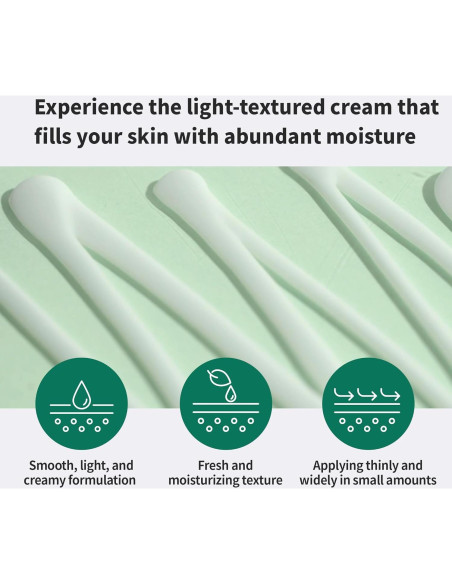 Experience the light-textured cream that fills your skin with abundant moisture

Smooth, light, and creamy formulation

Fresh and moisturizing texture

Applying thinly and widely in small amounts